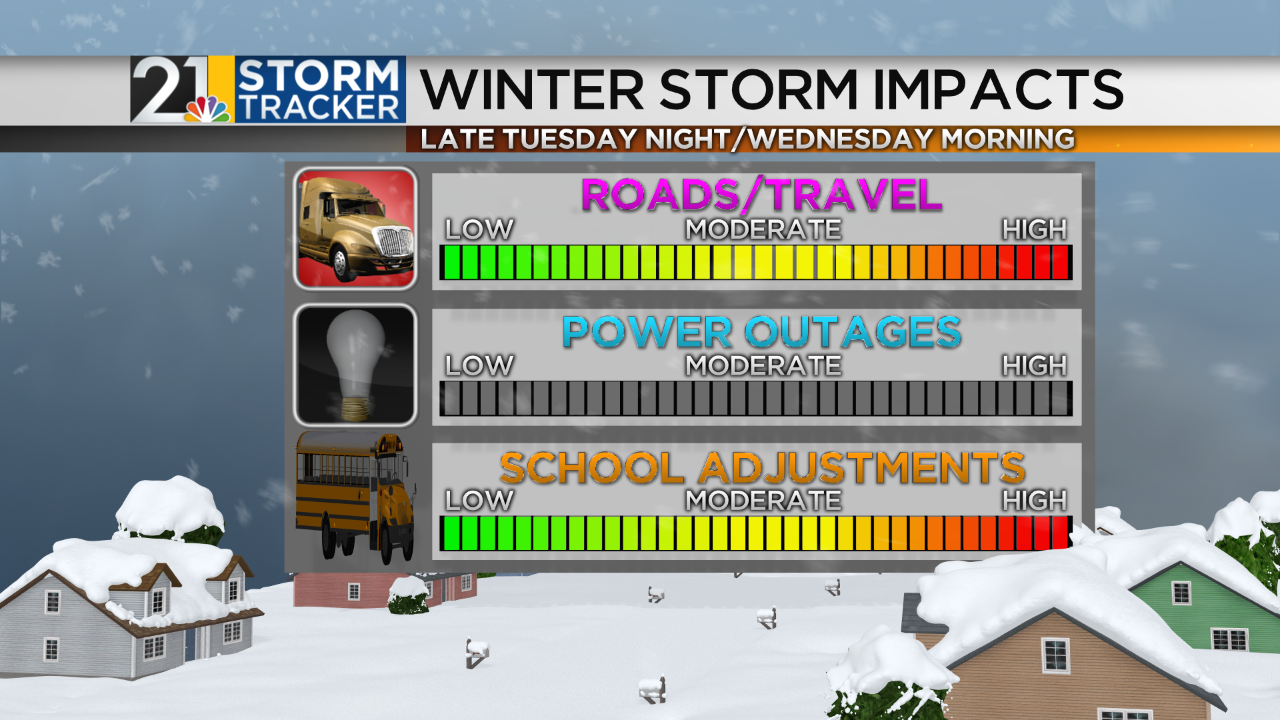 21 STORM TRACKER

WINTER STORM IMPACTS

LATE TUESDAY NIGHT/WEDNESDAY MORNING

ROADS/TRAVEL
LOW MODERATE HIGH

POWER OUTAGES
LOW MODERATE HIGH

SCHOOL ADJUSTMENTS
LOW MODERATE HIGH